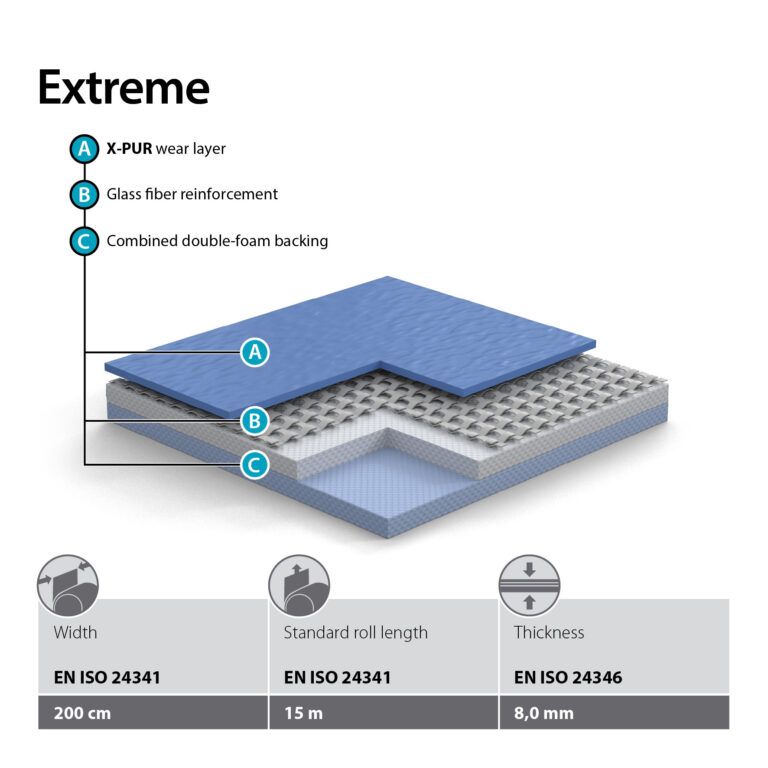 Extreme

A X-PUR wear layer

B Glass fiber reinforcement

C Combined double-foam backing

A

B

C

| Width | Standard roll length | Thickness |
|---|---|---|
| EN ISO 24341 | EN ISO 24341 | EN ISO 24346 |
| 200 cm | 15 m | 8,0 mm |